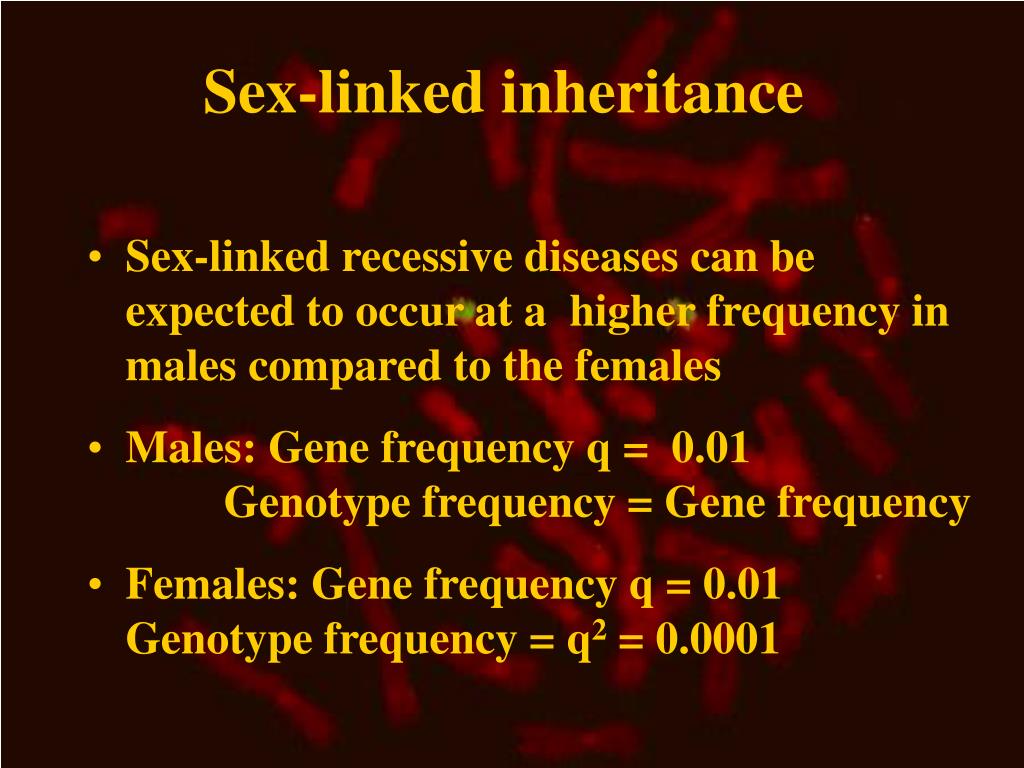 Sex-linked inheritance

• Sex-linked recessive diseases can be expected to occur at a higher frequency in males compared to the females

• Males: Gene frequency q = 0.01
Genotype frequency = Gene frequency

• Females: Gene frequency q = 0.01
Genotype frequency = $q^2$ = 0.0001